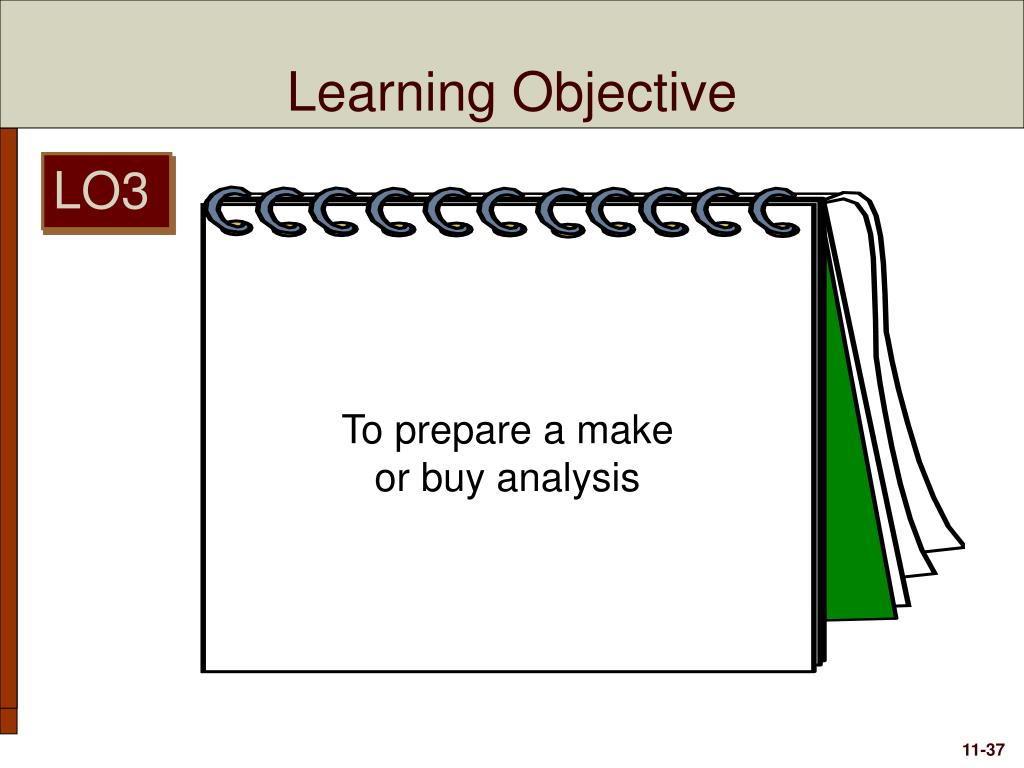 Learning Objective

LO3

To prepare a make or buy analysis

11-37